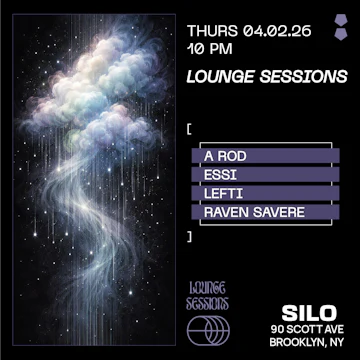 THURS 04.02.26
10 PM

LOUNGE SESSIONS

[

A ROD
ESSI
LEFTI
RAVEN SAVERE

]

LOUNGE SESSIONS

SILO
90 SCOTT AVE
BROOKLYN, NY